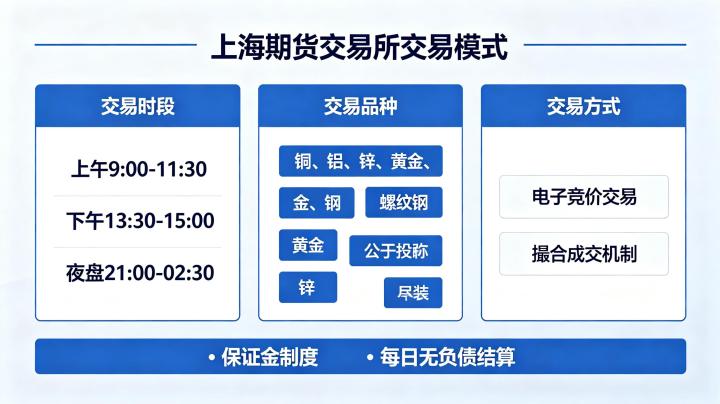 上海期货交易所交易模式

交易时段

上午9:00-11:30

下午13:30-15:00

夜盘21:00-02:30

交易品种

铜、铝、锌、黄金、

金、钢

螺纹钢

黄金

公于投称

锌

尽装

交易方式

电子竞价交易

撮合成交机制

• 保证金制度 • 每日无负债结算